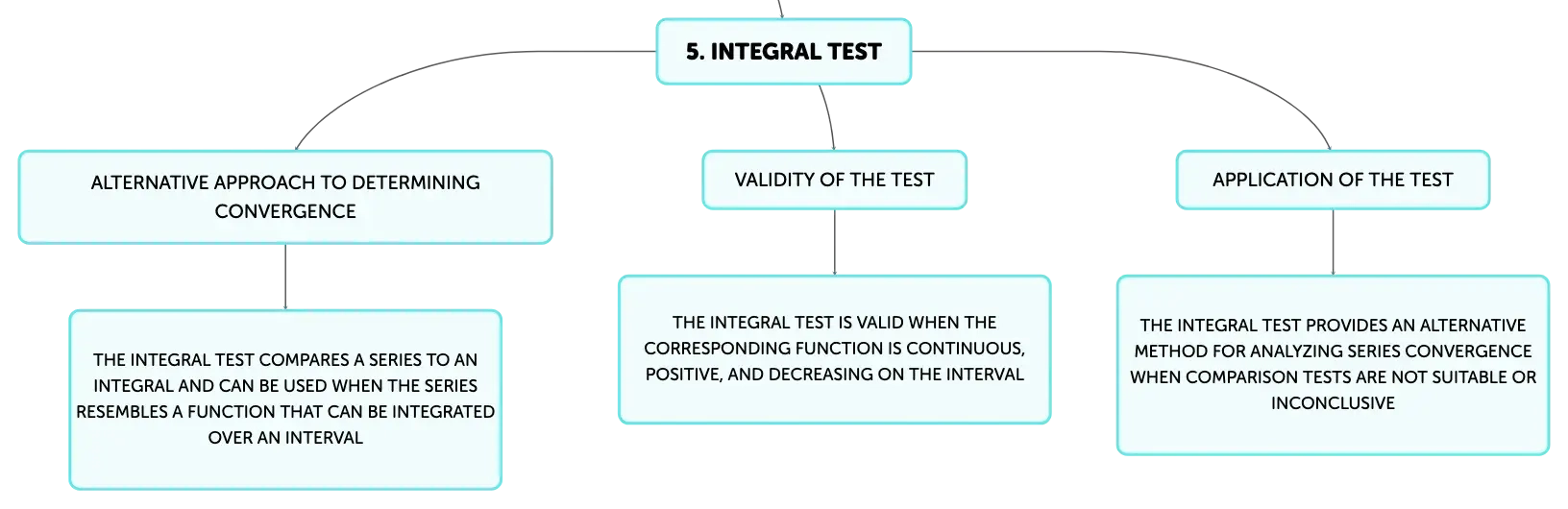 5. INTEGRAL TEST

ALTERNATIVE APPROACH TO DETERMINING CONVERGENCE

THE INTEGRAL TEST COMPARES A SERIES TO AN INTEGRAL AND CAN BE USED WHEN THE SERIES RESEMBLES A FUNCTION THAT CAN BE INTEGRATED OVER AN INTERVAL

VALIDITY OF THE TEST

THE INTEGRAL TEST IS VALID WHEN THE CORRESPONDING FUNCTION IS CONTINUOUS, POSITIVE, AND DECREASING ON THE INTERVAL

APPLICATION OF THE TEST

THE INTEGRAL TEST PROVIDES AN ALTERNATIVE METHOD FOR ANALYZING SERIES CONVERGENCE WHEN COMPARISON TESTS ARE NOT SUITABLE OR INCONCLUSIVE